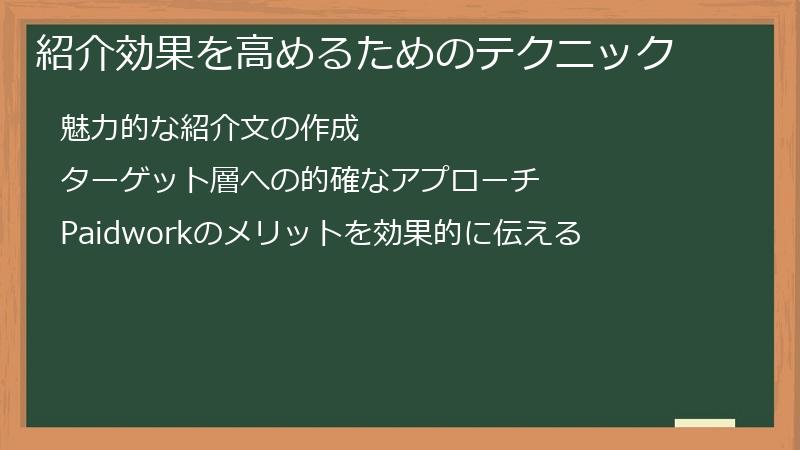 紹介効果を高めるためのテクニック

魅力的な紹介文の作成

ターゲット層への的確なアプローチ

Paidworkのメリットを効果的に伝える